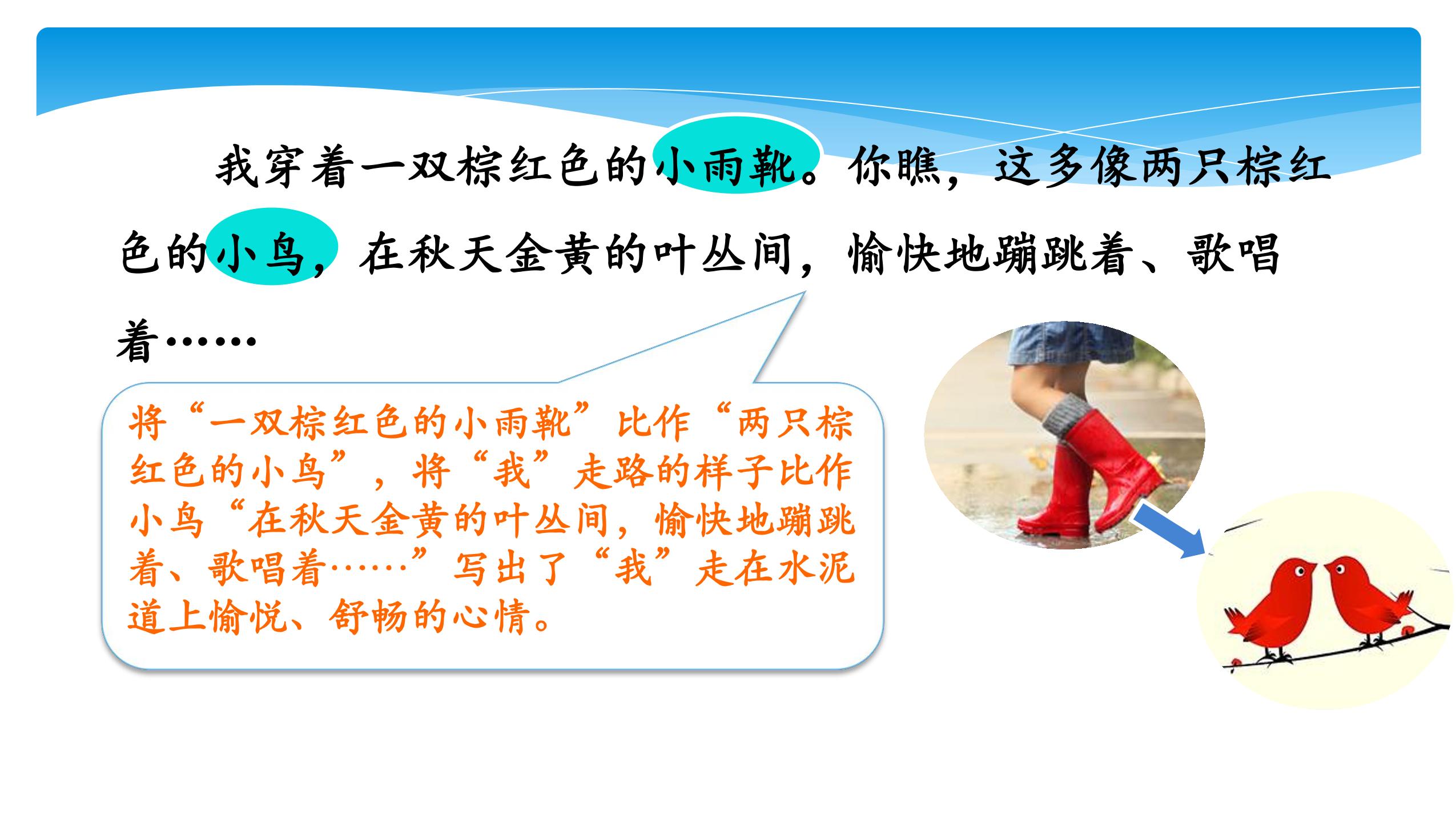 我穿着一双棕红色的小雨靴。你瞧，这多像两只棕红色的小鸟，在秋天金黄的叶丛间，愉快地蹦跳着、歌唱着……

将“一双棕红色的小雨靴”比作“两只棕红色的小鸟”，将“我”走路的样子比作小鸟“在秋天金黄的叶丛间，愉快地蹦跳着、歌唱着……”写出了“我”走在水泥道上愉悦、舒畅的心情。